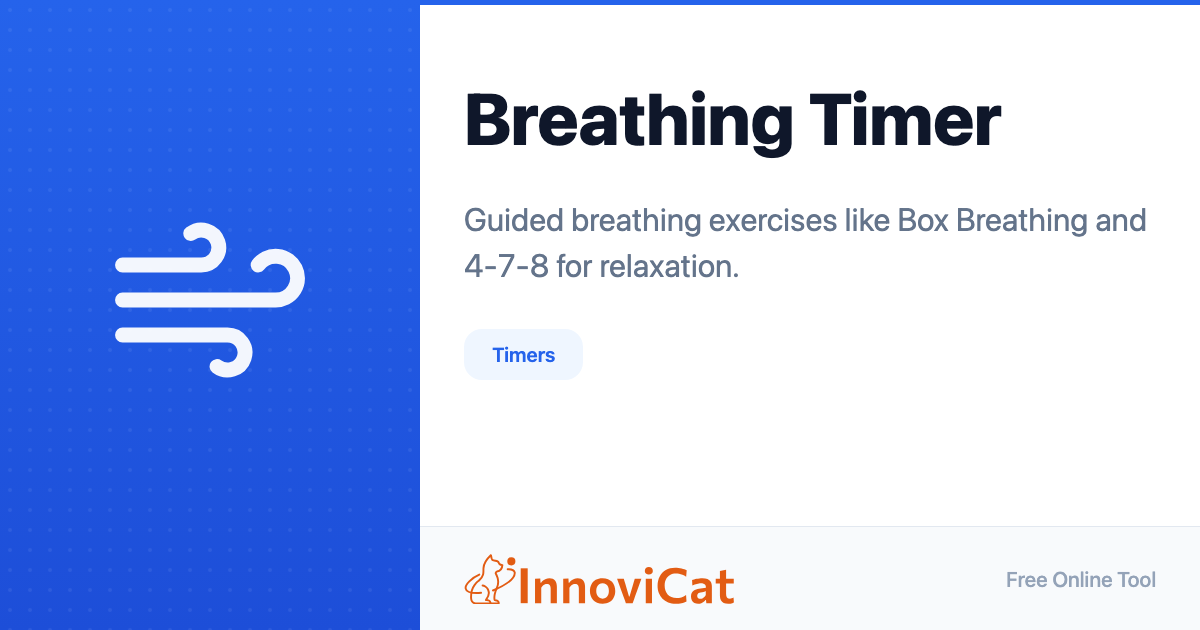 Breathing Timer

Guided breathing exercises like Box Breathing and 4-7-8 for relaxation.

Timers

InnoviCat

Free Online Tool